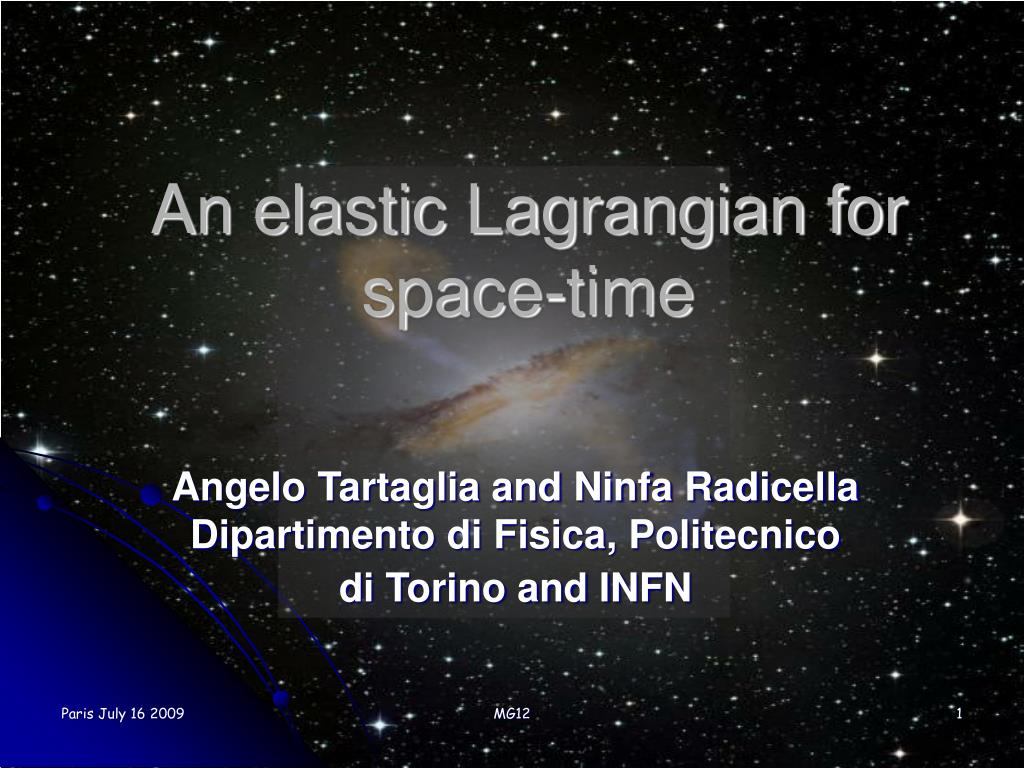 An elastic Lagrangian for space-time

Angelo Tartaglia and Ninfa Radicella
Dipartimento di Fisica, Politecnico di Torino and INFN

Paris July 16 2009

MG12

1